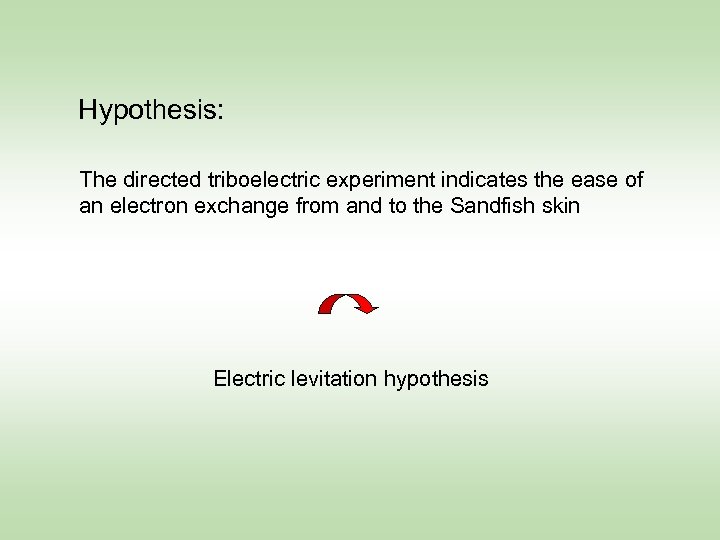 Hypothesis:

The directed triboelectric experiment indicates the ease of an electron exchange from and to the Sandfish skin

Electric levitation hypothesis